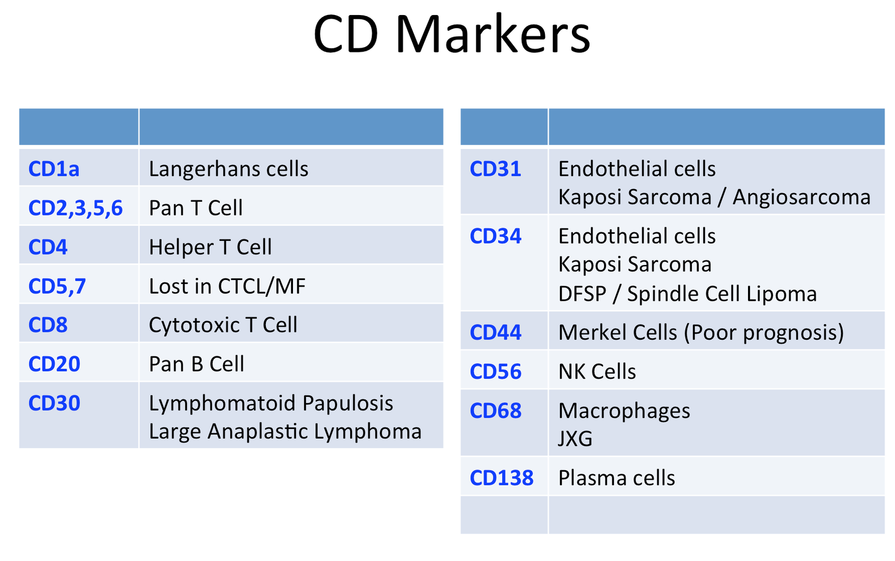 CD Markers

| | |
|---|---|
| CD1a | Langerhans cells |
| CD2,3,5,6 | Pan T Cell |
| CD4 | Helper T Cell |
| CD5,7 | Lost in CTCL/MF |
| CD8 | Cytotoxic T Cell |
| CD20 | Pan B Cell |
| CD30 | Lymphomatoid Papulosis Large Anaplastic Lymphoma |

| | |
|---|---|
| CD31 | Endothelial cells Kaposi Sarcoma / Angiosarcoma |
| CD34 | Endothelial cells Kaposi Sarcoma DFSP / Spindle Cell Lipoma |
| CD44 | Merkel Cells (Poor prognosis) |
| CD56 | NK Cells |
| CD68 | Macrophages JXG |
| CD138 | Plasma cells |
| | |